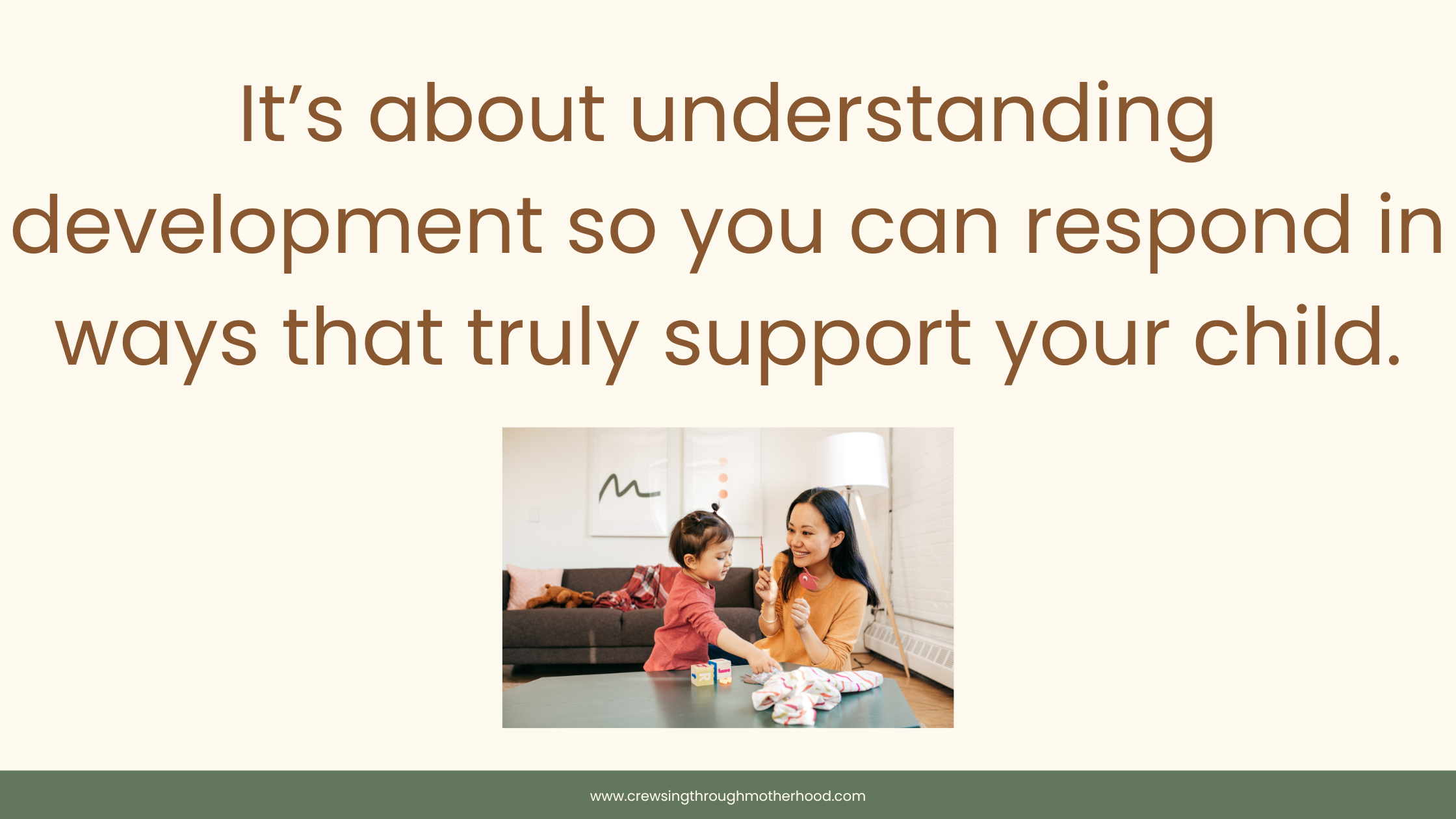 It’s about understanding development so you can respond in ways that truly support your child.

www.crewsingthroughmotherhood.com